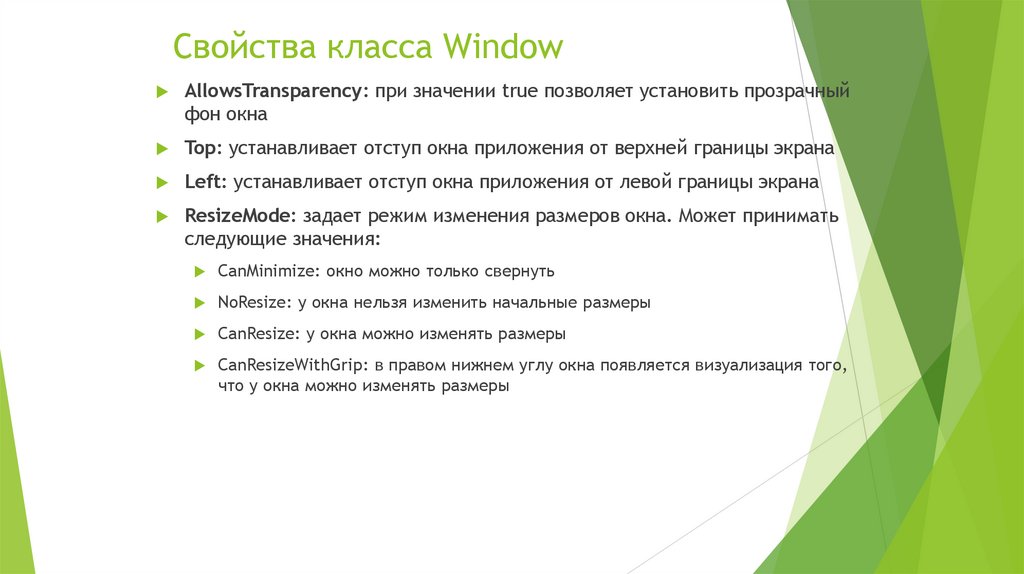 Свойства класса Window

AllowsTransparency: при значении true позволяет установить прозрачный фон окна

Top: устанавливает отступ окна приложения от верхней границы экрана

Left: устанавливает отступ окна приложения от левой границы экрана

ResizeMode: задает режим изменения размеров окна. Может принимать следующие значения:

CanMinimize: окно можно только свернуть

NoResize: у окна нельзя изменить начальные размеры

CanResize: у окна можно изменять размеры

CanResizeWithGrip: в правом нижнем углу окна появляется визуализация того, что у окна можно изменять размеры